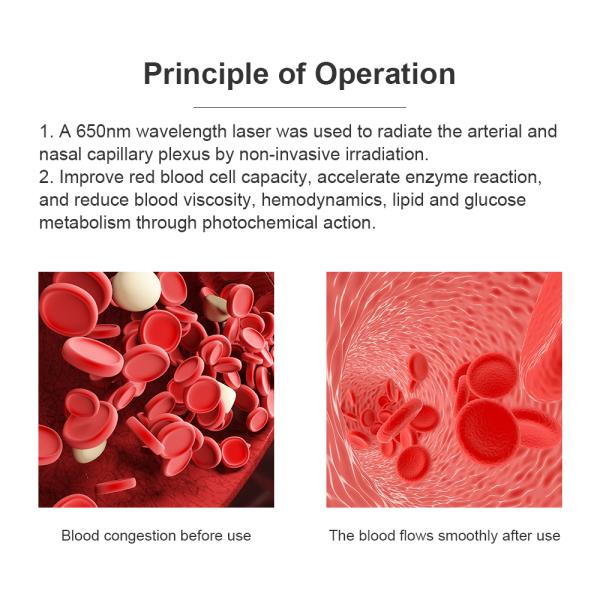 Principle of Operation

1. A 650nm wavelength laser was used to radiate the arterial and nasal capillary plexus by non-invasive irradiation.
2. Improve red blood cell capacity, accelerate enzyme reaction, and reduce blood viscosity, hemodynamics, lipid and glucose metabolism through photochemical action.

Blood congestion before use

The blood flows smoothly after use